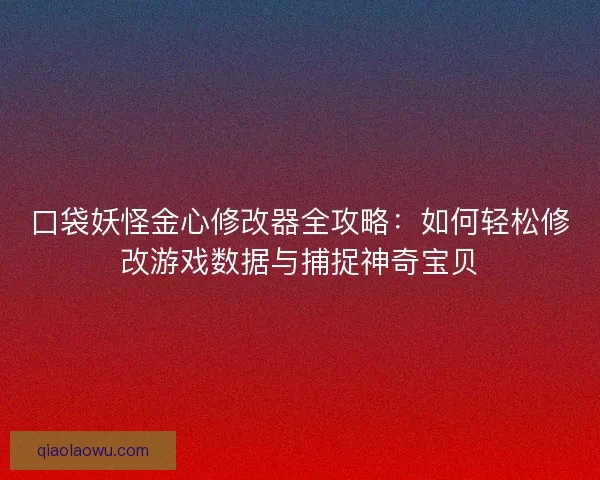 口袋妖怪金心修改器全攻略：如何轻松修改游戏数据与捕捉神奇宝贝

qiaolaowu.com